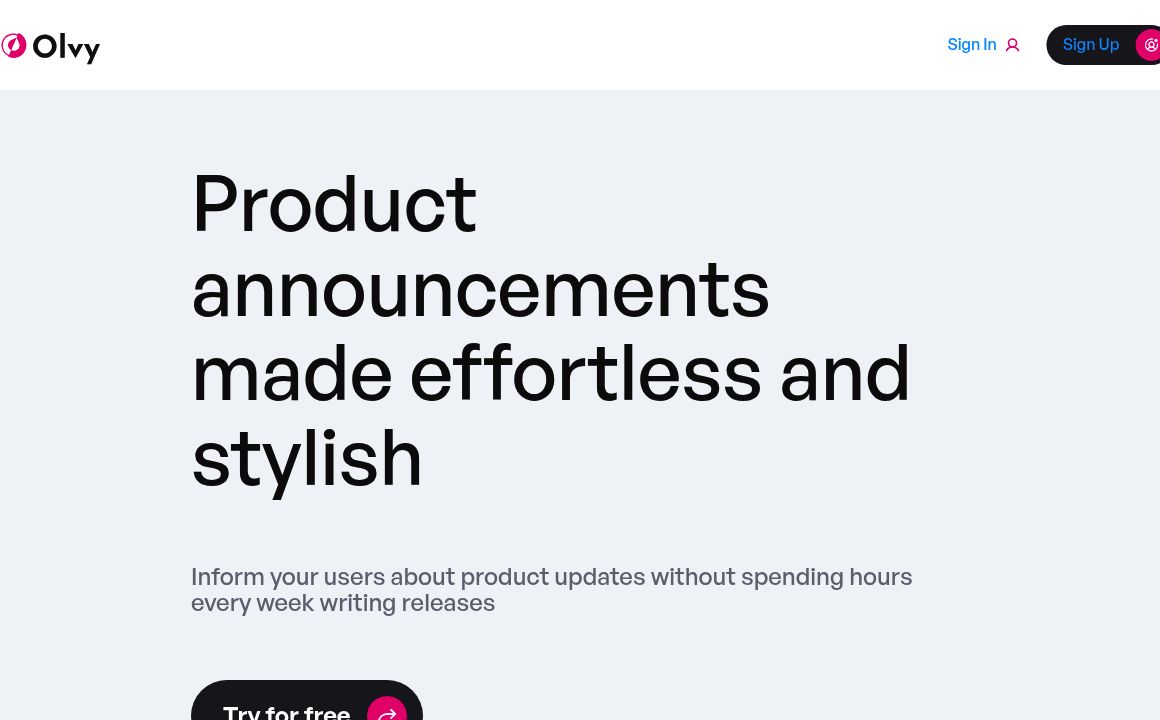 Olvy

Sign In

Sign Up

Product announcements made effortless and stylish

Inform your users about product updates without spending hours every week writing releases

Try for free